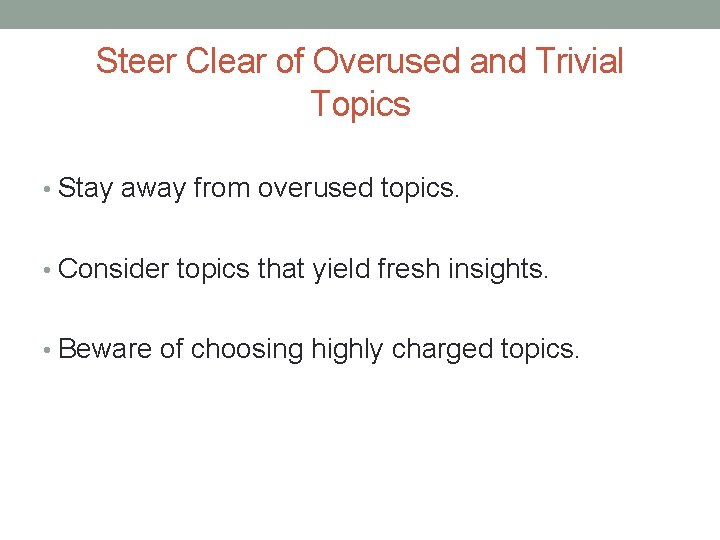 Steer Clear of Overused and Trivial Topics

• Stay away from overused topics.

• Consider topics that yield fresh insights.

• Beware of choosing highly charged topics.